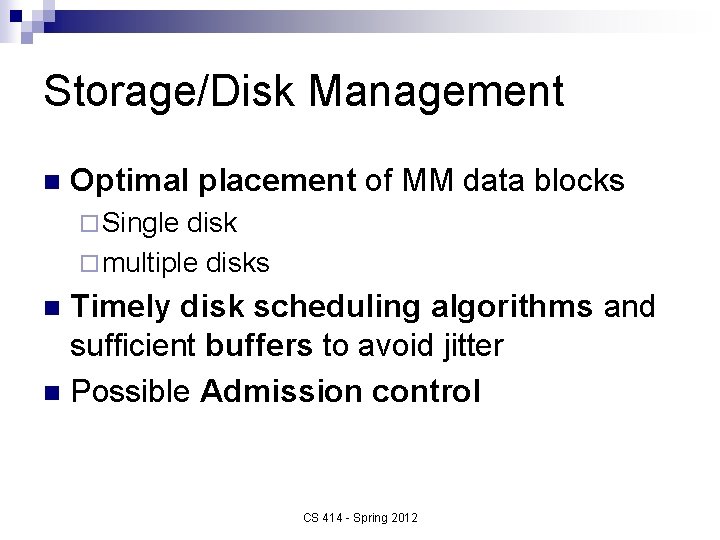 Storage/Disk Management

- Optimal placement of MM data blocks
  - Single disk
  - multiple disks
- Timely disk scheduling algorithms and sufficient buffers to avoid jitter
- Possible Admission control

CS 414 - Spring 2012